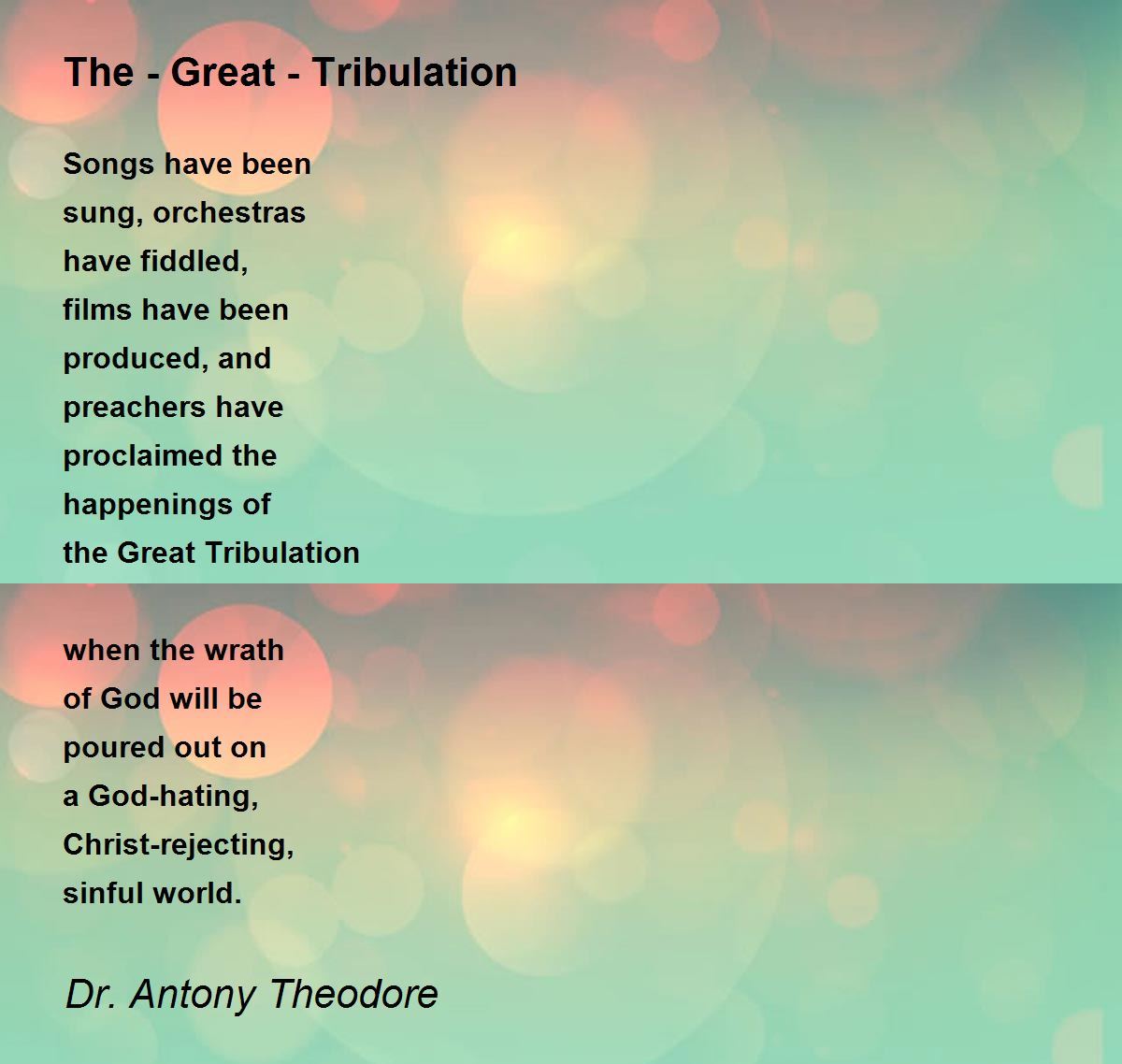 The - Great - Tribulation

Songs have been
sung, orchestras
have fiddled,
films have been
produced, and
preachers have
proclaimed the
happenings of
the Great Tribulation

when the wrath
of God will be
poured out on
a God-hating,
Christ-rejecting,
sinful world.

Dr. Antony Theodore